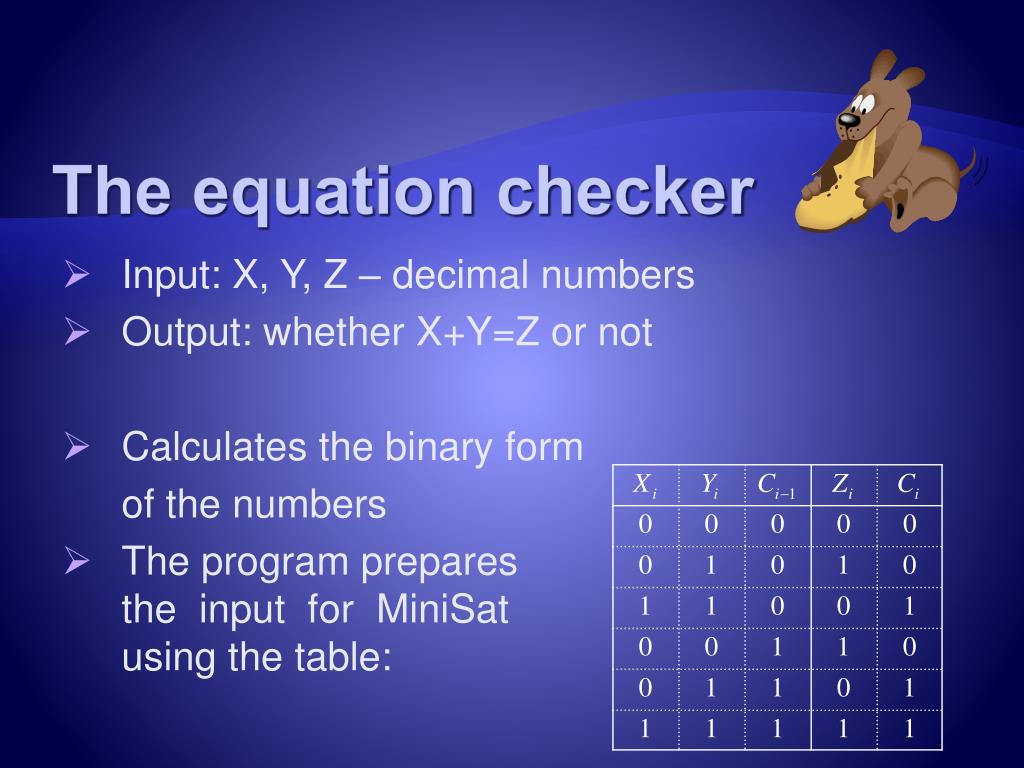 The equation checker

➢ Input: X, Y, Z – decimal numbers
➢ Output: whether X+Y=Z or not

➢ Calculates the binary form of the numbers
➢ The program prepares the input for MiniSat using the table:

| $X_i$ | $Y_i$ | $C_{i-1}$ | $Z_i$ | $C_i$ |
|---|---|---|---|---|
| 0 | 0 | 0 | 0 | 0 |
| 0 | 1 | 0 | 1 | 0 |
| 1 | 1 | 0 | 0 | 1 |
| 0 | 0 | 1 | 1 | 0 |
| 0 | 1 | 1 | 0 | 1 |
| 1 | 1 | 1 | 1 | 1 |